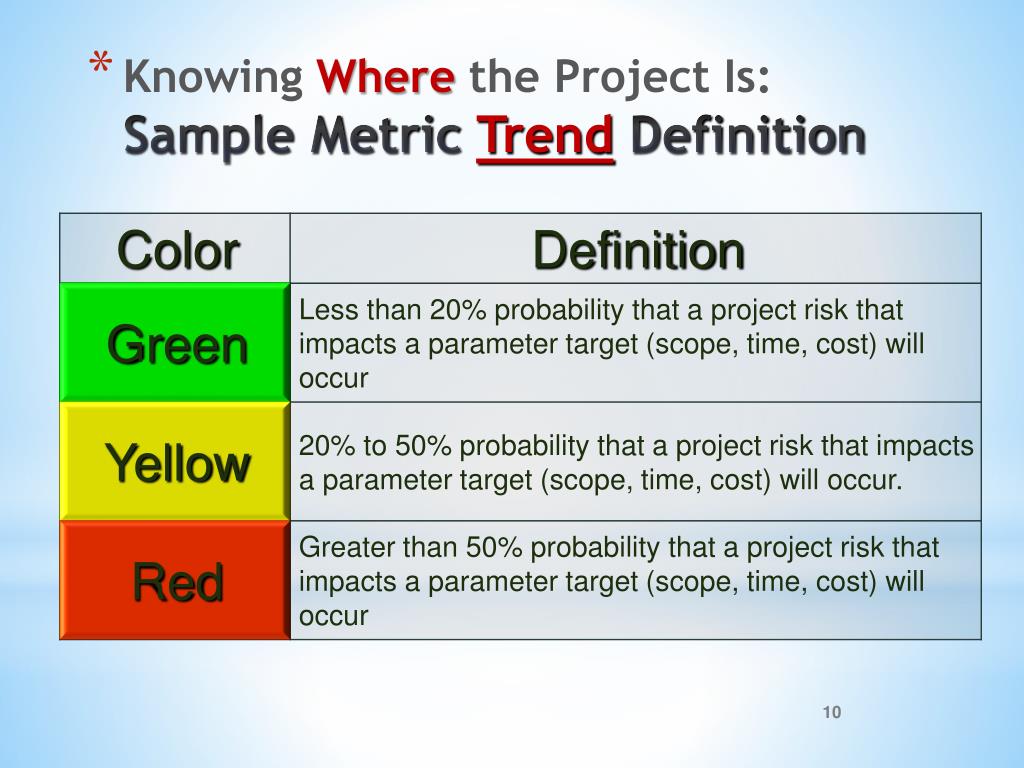 * Knowing Where the Project Is:
Sample Metric Trend Definition

| Color | Definition |
|---|---|
| Green | Less than 20% probability that a project risk that impacts a parameter target (scope, time, cost) will occur |
| Yellow | 20% to 50% probability that a project risk that impacts a parameter target (scope, time, cost) will occur. |
| Red | Greater than 50% probability that a project risk that impacts a parameter target (scope, time, cost) will occur |

10